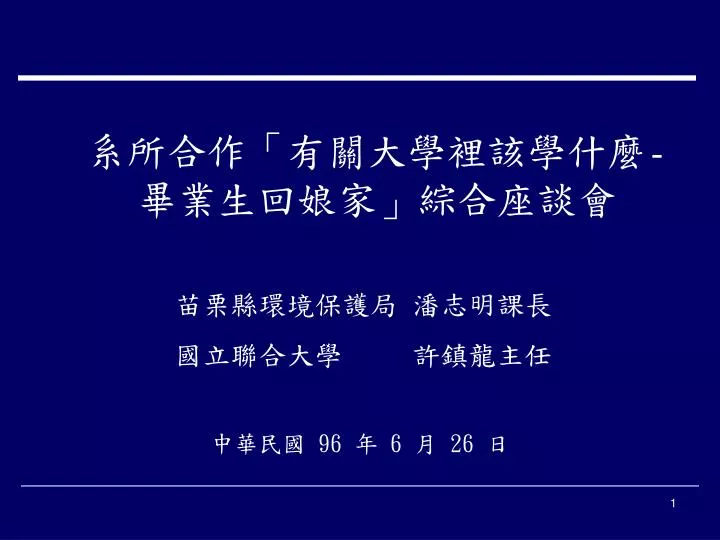 系所合作「有關大學裡該學什麼-畢業生回娘家」綜合座談會

苗栗縣環境保護局 潘志明課長

國立聯合大學 許鎮龍主任

中華民國 96 年 6 月 26 日

1